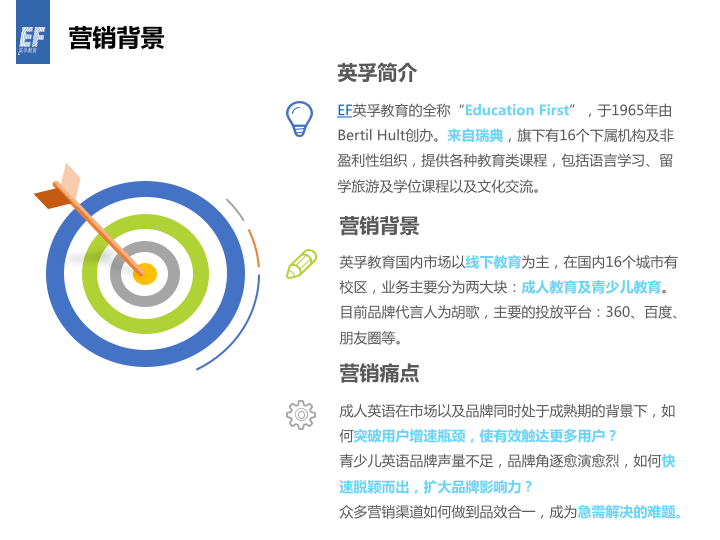 EF
英孚教育

营销背景

英孚简介

EF英孚教育的全称“Education First”，于1965年由Bertil Hult创办。来自瑞典，旗下有16个下属机构及非盈利性组织，提供各种教育类课程，包括语言学习、留学旅游及学位课程以及文化交流。

营销背景

英孚教育国内市场以线下教育为主，在国内16个城市有校区，业务主要分为两大块：成人教育及青少儿教育。目前品牌代言人为胡歌，主要的投放平台：360、百度、朋友圈等。

营销痛点

成人英语在市场以及品牌同时处于成熟期的背景下，如何突破用户增速瓶颈，使有效触达更多用户？
青少儿英语品牌声量不足，品牌角逐愈演愈烈，如何快速脱颖而出，扩大品牌影响力？
众多营销渠道如何做到品效合一，成为急需解决的难题。